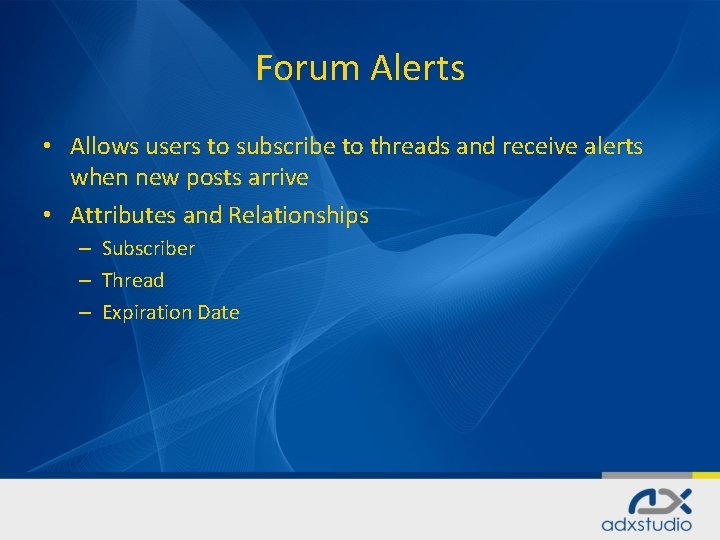 Forum Alerts

• Allows users to subscribe to threads and receive alerts when new posts arrive
• Attributes and Relationships
– Subscriber
– Thread
– Expiration Date

adxstudio